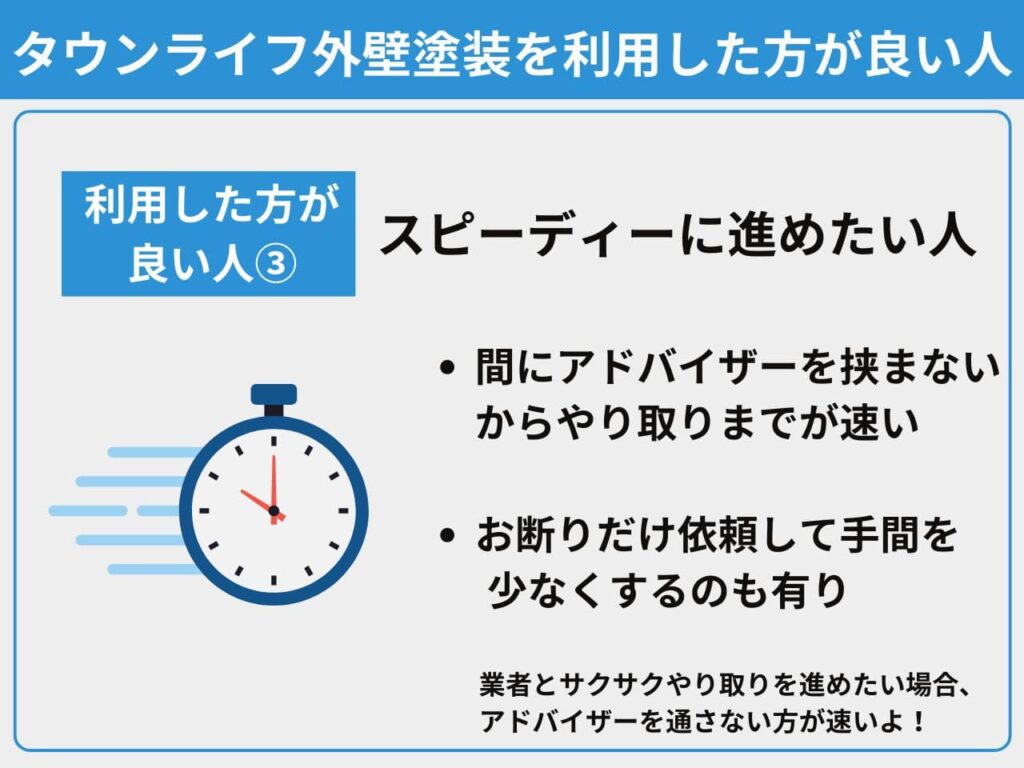 タウンライフ外壁塗装を利用した方が良い人

利用した方が良い人③

スピーディーに進めたい人

• 間にアドバイザーを挟まないからやり取りまでが速い

• お断りだけ依頼して手間を少なくするのも有り

業者とサクサクやり取りを進めたい場合、アドバイザーを通さない方が速いよ！